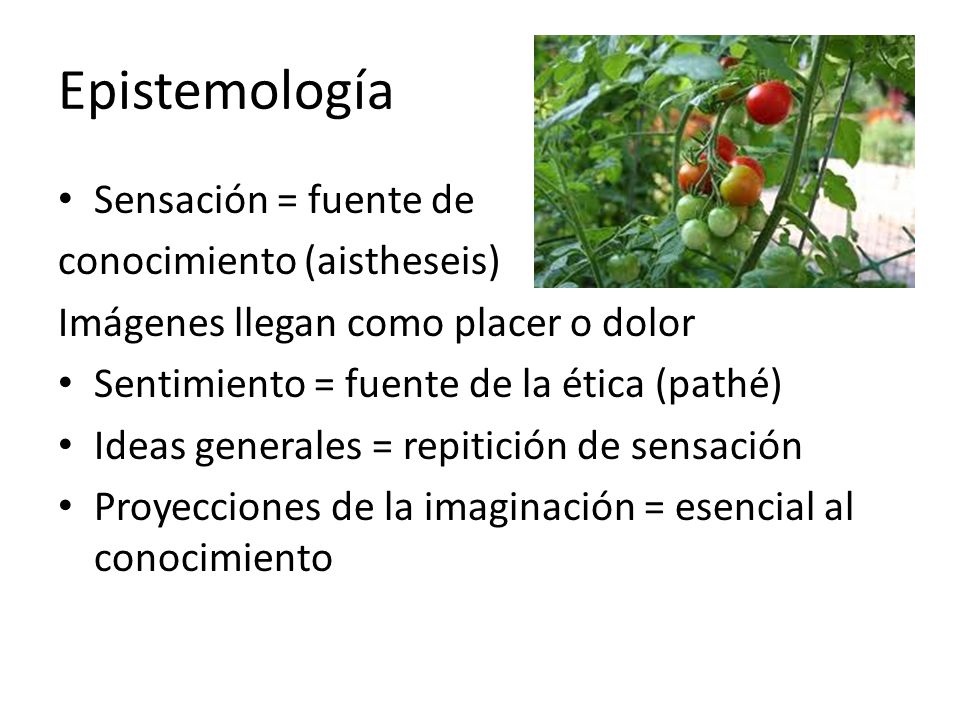 Epistemología

• Sensación = fuente de
conocimiento (aistheseis)
Imágenes llegan como placer o dolor
• Sentimiento = fuente de la ética (pathé)
• Ideas generales = repitición de sensación
• Proyecciones de la imaginación = esencial al conocimiento